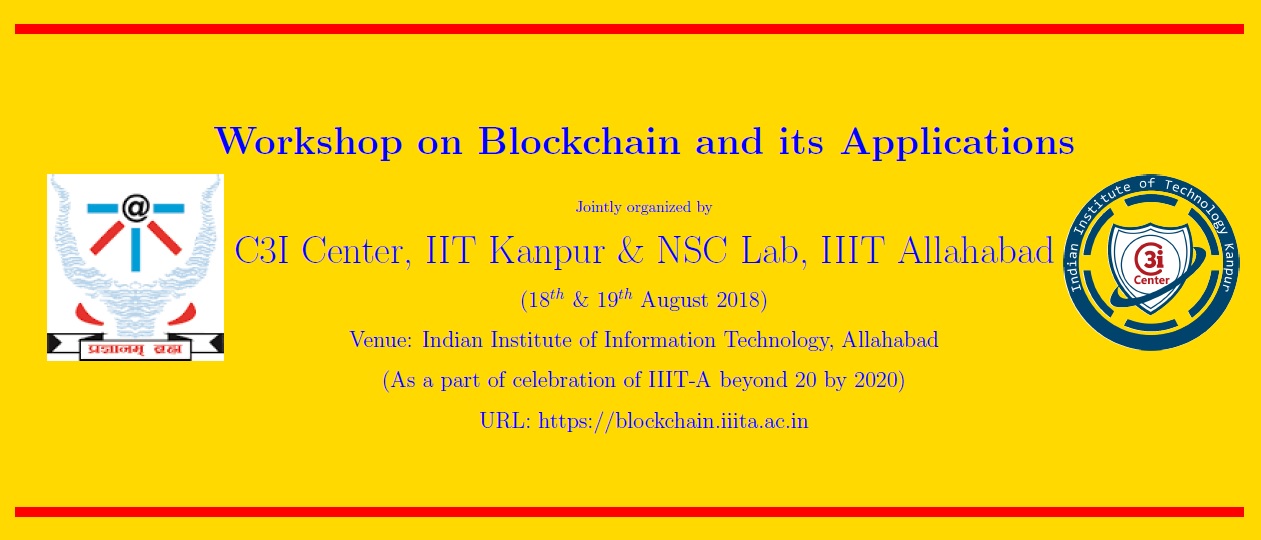 Workshop on Blockchain and its Applications

प्रज्ञानम् ब्रह्म

Jointly organized by

C3I Center, IIT Kanpur & NSC Lab, IIIT Allahabad

($18^{th}$ & $19^{th}$ August 2018)

Venue: Indian Institute of Information Technology, Allahabad

(As a part of celebration of IIIT-A beyond 20 by 2020)

URL: https://blockchain.iiita.ac.in

Indian Institute of Technology Kanpur

C3i Center